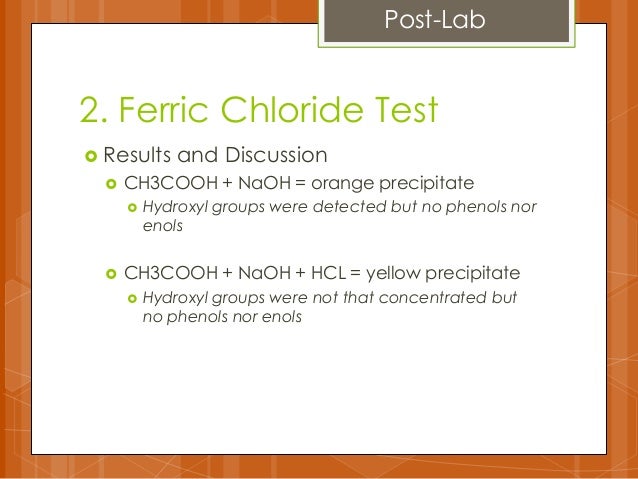 Post-Lab

2. Ferric Chloride Test

Results and Discussion

CH3COOH + NaOH = orange precipitate

Hydroxyl groups were detected but no phenols nor enols

CH3COOH + NaOH + HCL = yellow precipitate

Hydroxyl groups were not that concentrated but no phenols nor enols